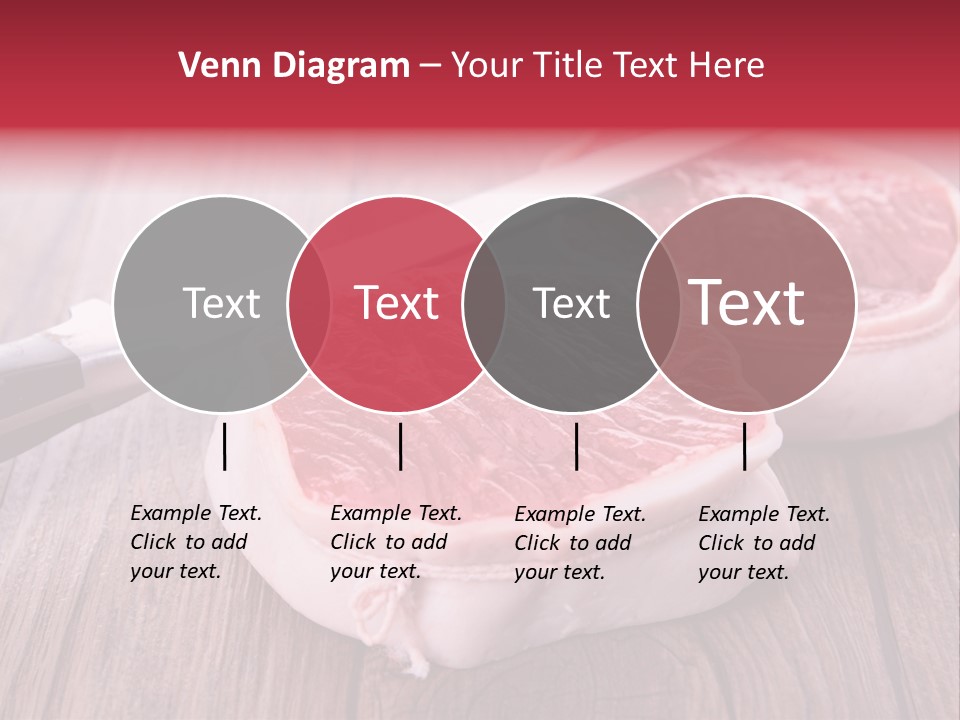 Venn Diagram – Your Title Text Here

Text

Text

Text

Text

Example Text. Click to add your text.

Example Text. Click to add your text.

Example Text. Click to add your text.

Example Text. Click to add your text.